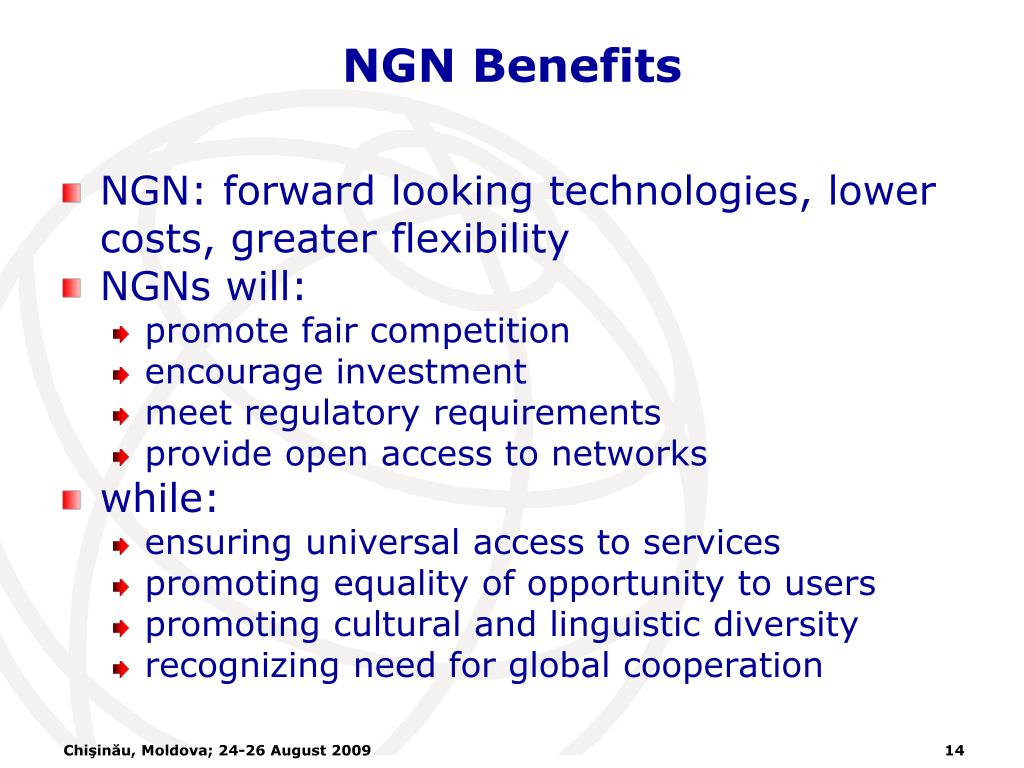 NGN Benefits

NGN: forward looking technologies, lower costs, greater flexibility

NGNs will:

promote fair competition

encourage investment

meet regulatory requirements

provide open access to networks

while:

ensuring universal access to services

promoting equality of opportunity to users

promoting cultural and linguistic diversity

recognizing need for global cooperation

Chişinău, Moldova; 24-26 August 2009

14